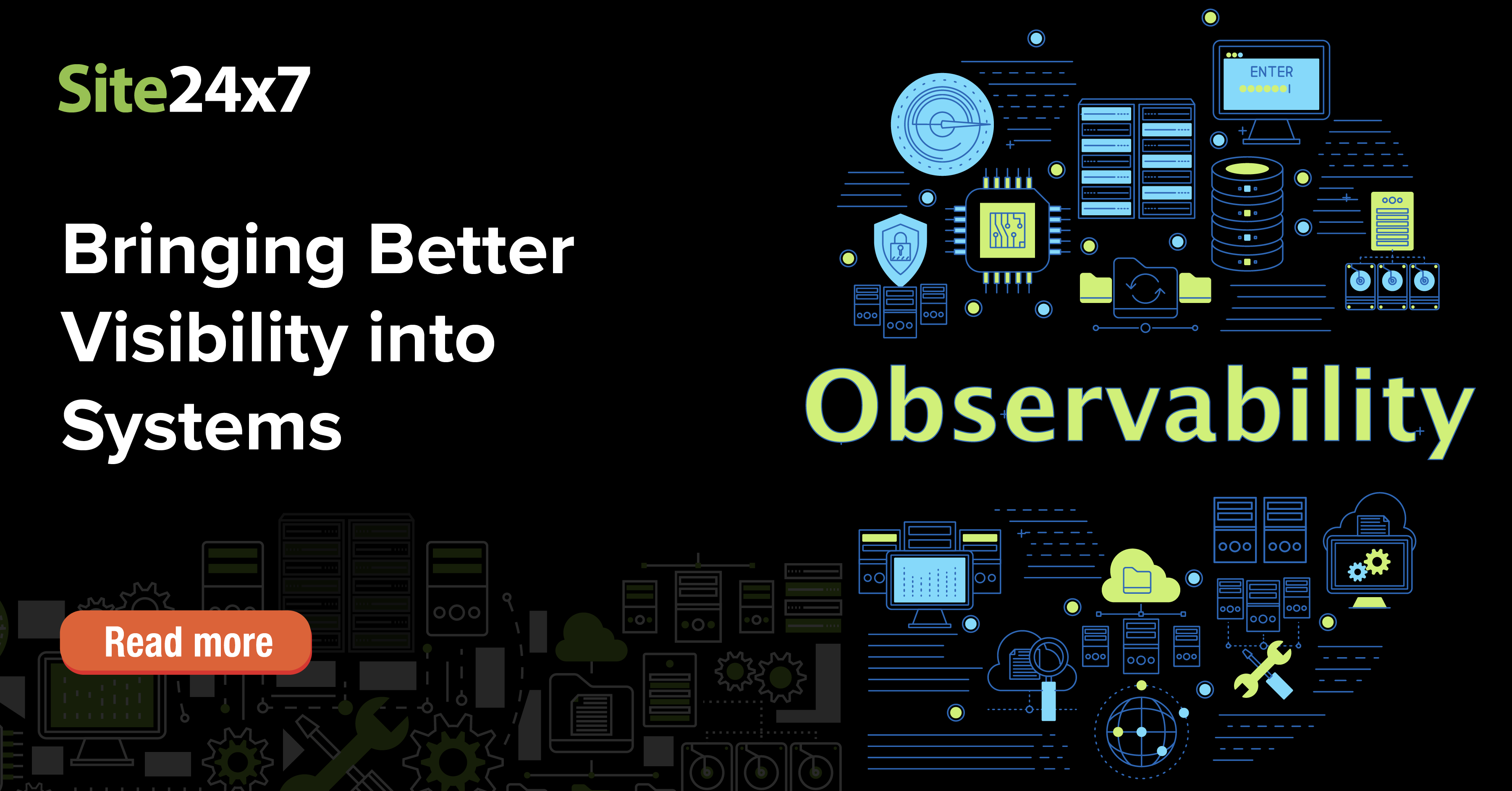 Site24x7

Bringing Better Visibility into Systems

Read more

ENTER

Observability